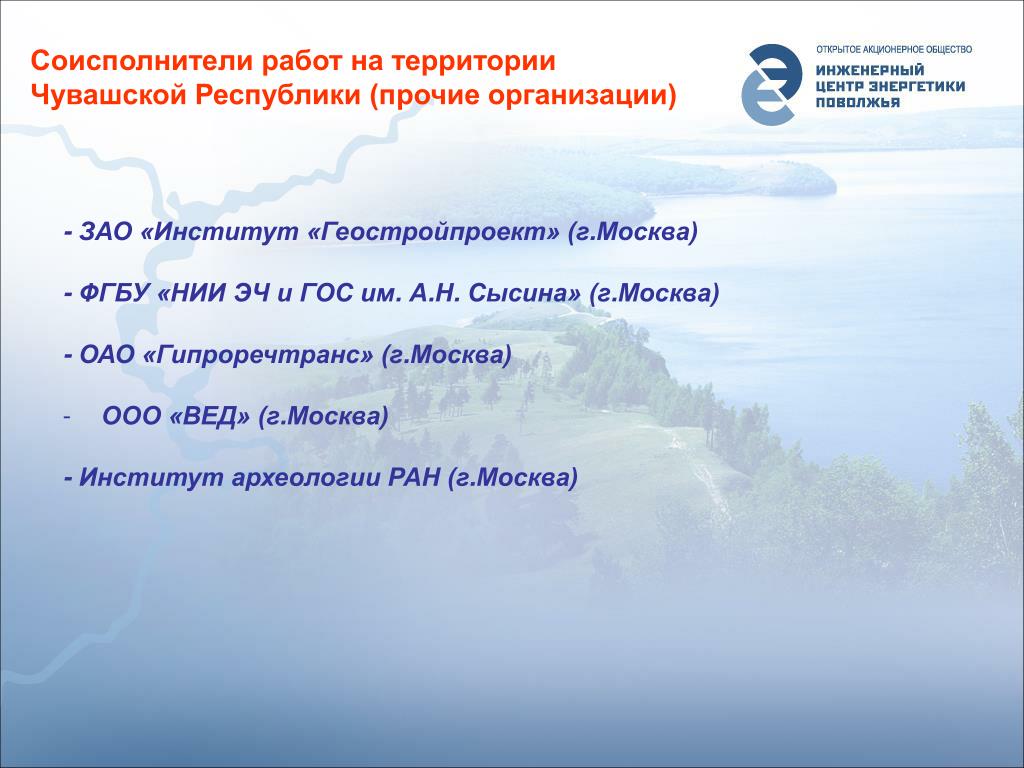 Соисполнители работ на территории Чувашской Республики (прочие организации)

ОТКРЫТОЕ АКЦИОНЕРНОЕ ОБЩЕСТВО
ИНЖЕНЕРНЫЙ ЦЕНТР ЭНЕРГЕТИКИ ПОВОЛЖЬЯ

- ЗАО «Институт «Геостройпроект» (г.Москва)

- ФГБУ «НИИ ЭЧ и ГОС им. А.Н. Сысина» (г.Москва)

- ОАО «Гипроречтранс» (г.Москва)

- ООО «ВЕД» (г.Москва)

- Институт археологии РАН (г.Москва)